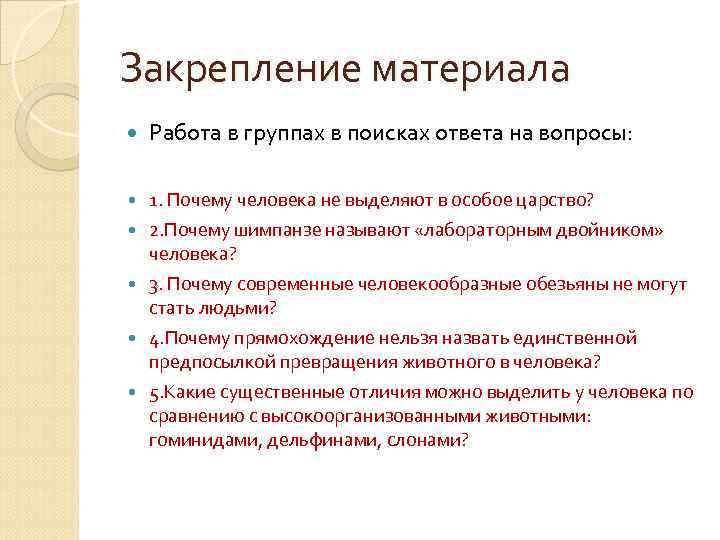 Закрепление материала

Работа в группах в поисках ответа на вопросы:

1. Почему человека не выделяют в особое царство?

2.Почему шимпанзе называют «лабораторным двойником» человека?

3. Почему современные человекообразные обезьяны не могут стать людьми?

4.Почему прямохождение нельзя назвать единственной предпосылкой превращения животного в человека?

5.Какие существенные отличия можно выделить у человека по сравнению с высокоорганизованными животными: гоминидами, дельфинами, слонами?